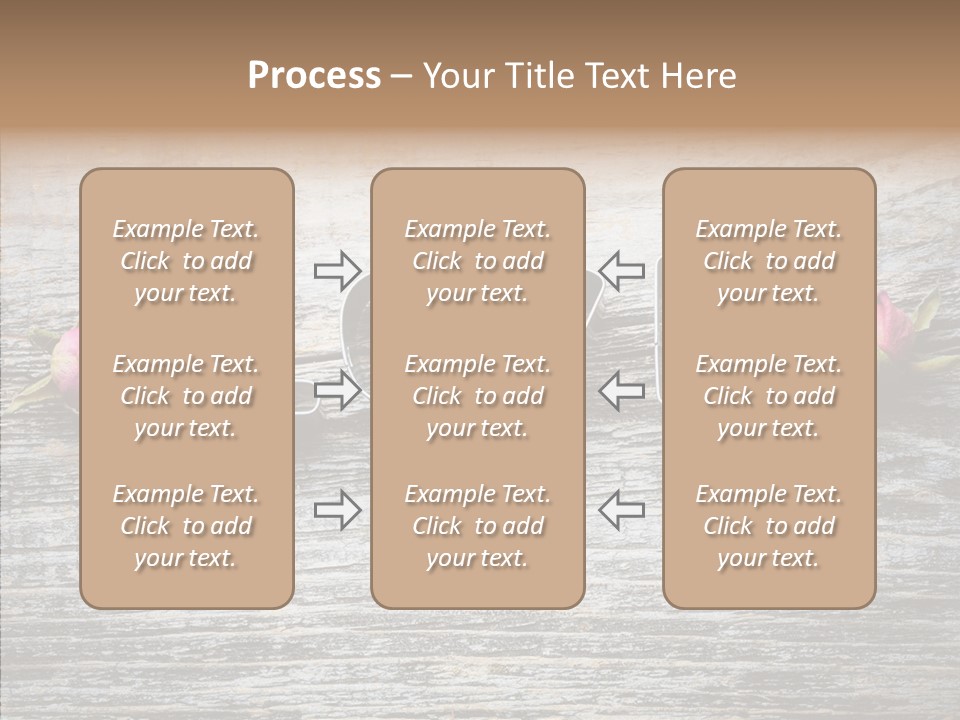 Process – Your Title Text Here

Example Text. Click to add your text.

Example Text. Click to add your text.

Example Text. Click to add your text.

Example Text. Click to add your text.

Example Text. Click to add your text.

Example Text. Click to add your text.

Example Text. Click to add your text.

Example Text. Click to add your text.

Example Text. Click to add your text.